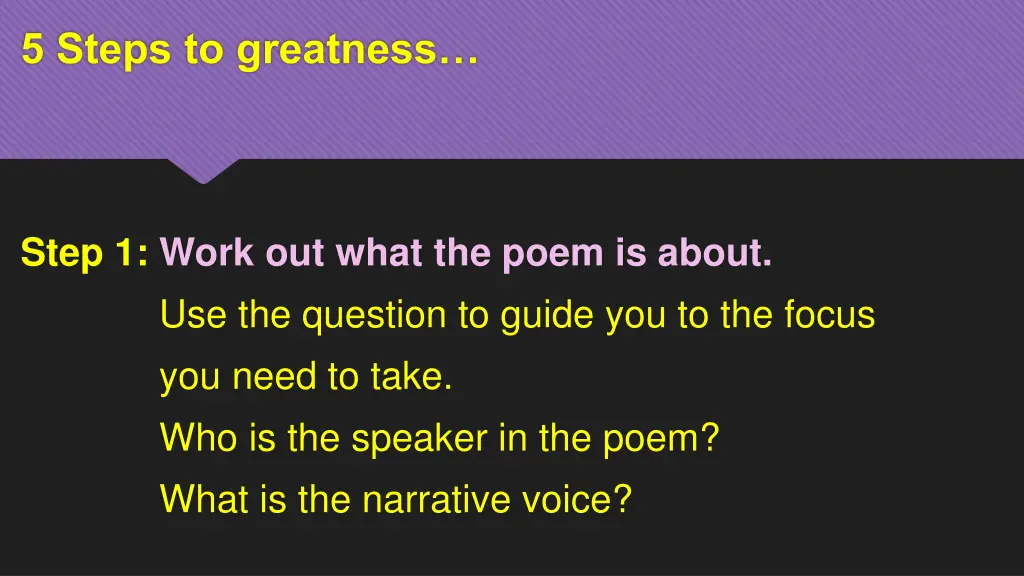 5 Steps to greatness…

Step 1: Work out what the poem is about.
Use the question to guide you to the focus you need to take.
Who is the speaker in the poem?
What is the narrative voice?